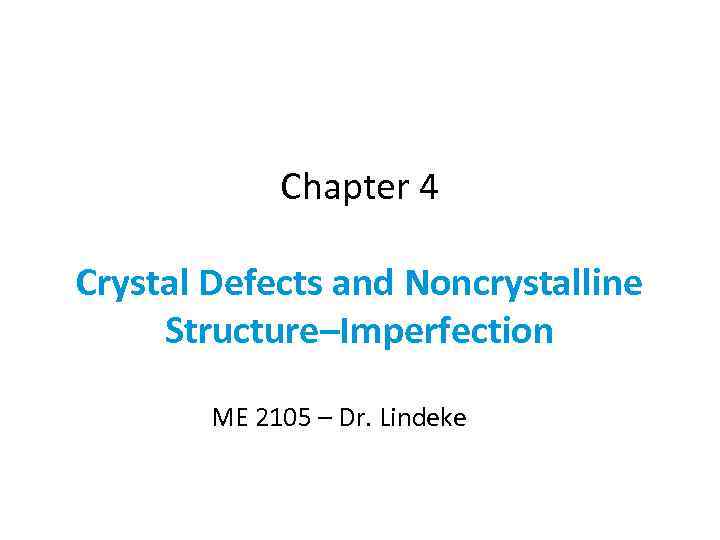 Chapter 4

Crystal Defects and Noncrystalline Structure–Imperfection

ME 2105 – Dr. Lindeke